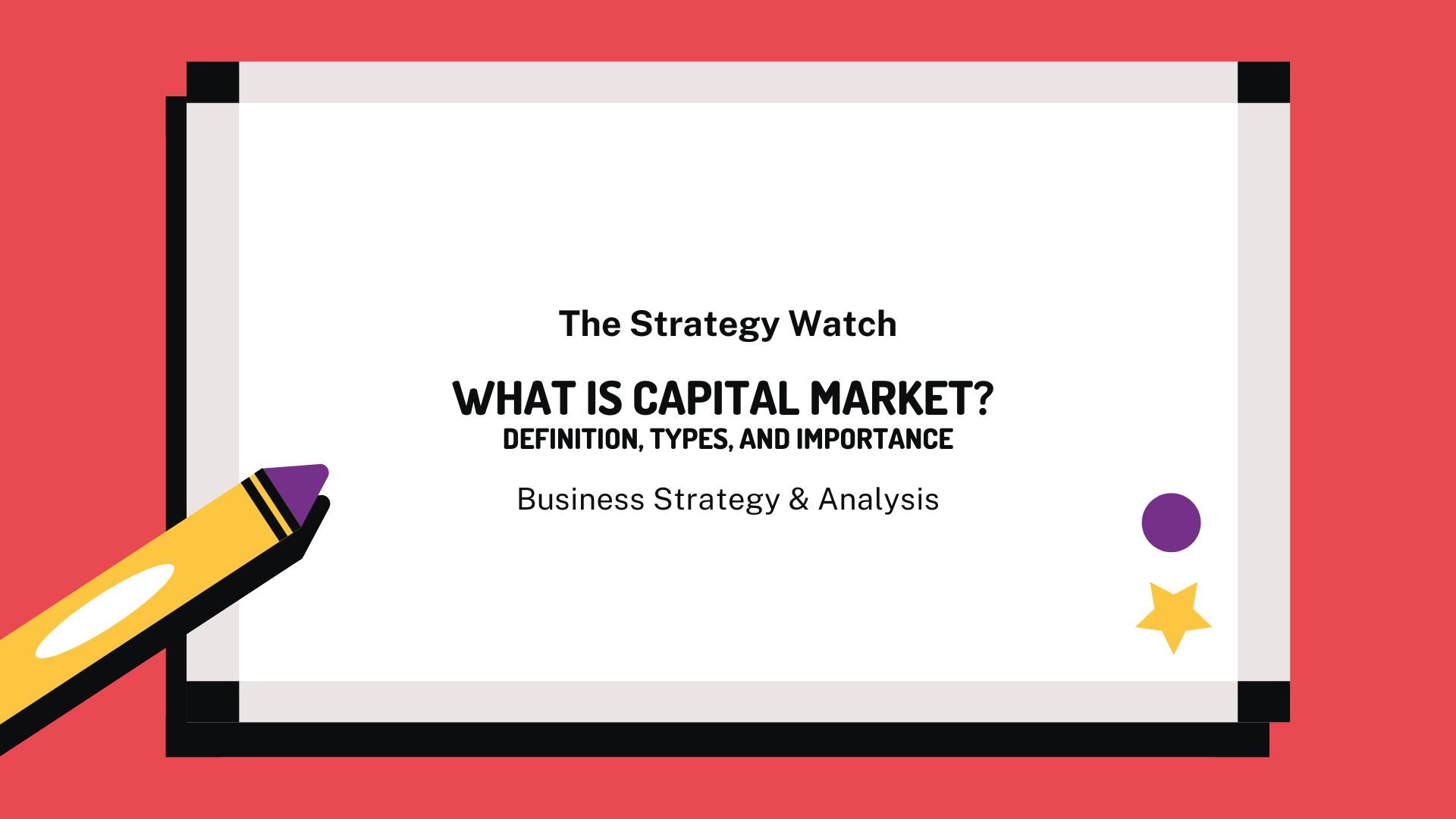 The Strategy Watch

WHAT IS CAPITAL MARKET?
DEFINITION, TYPES, AND IMPORTANCE

Business Strategy & Analysis